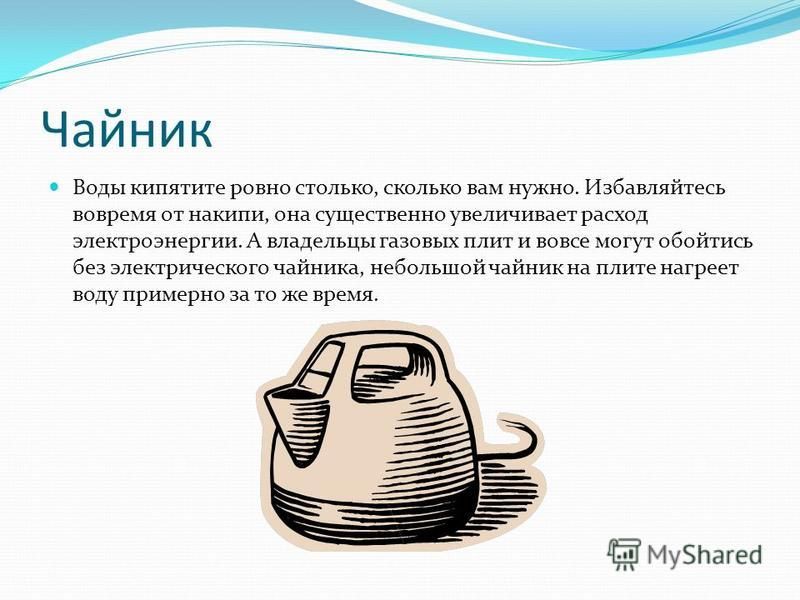 Чайник

Воды кипятите ровно столько, сколько вам нужно. Избавляйтесь вовремя от накипи, она существенно увеличивает расход электроэнергии. А владельцы газовых плит и вовсе могут обойтись без электрического чайника, небольшой чайник на плите нагреет воду примерно за то же время.

MyShared